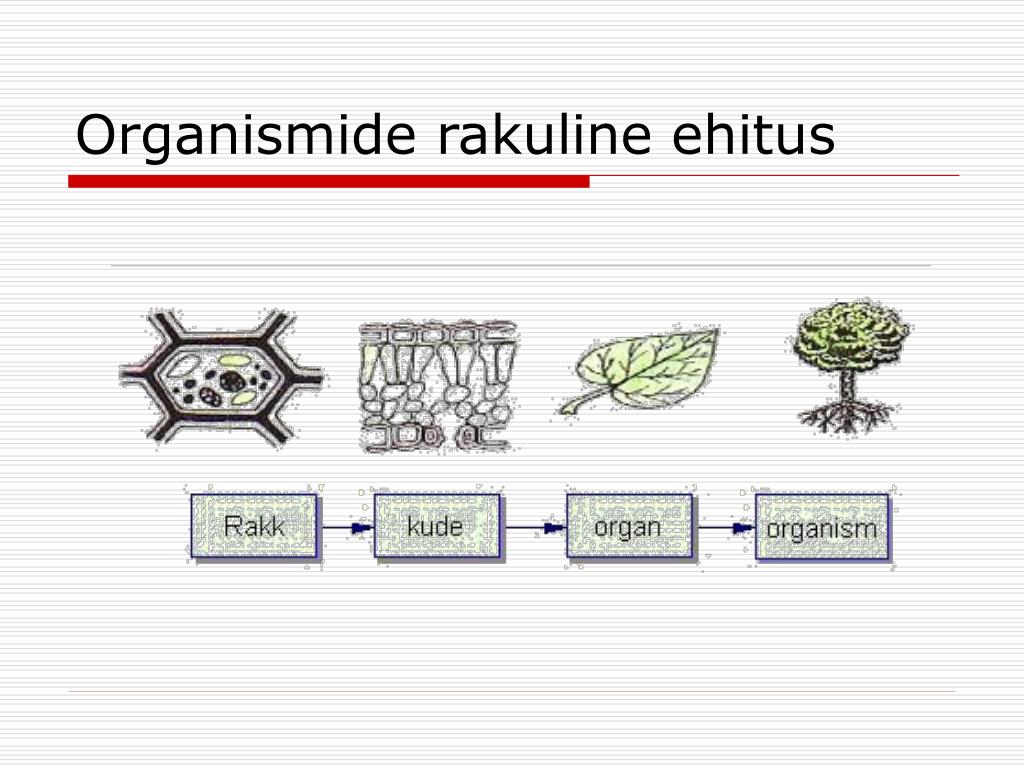 Organismide rakuline ehitus

Rakk

kude

organ

organism